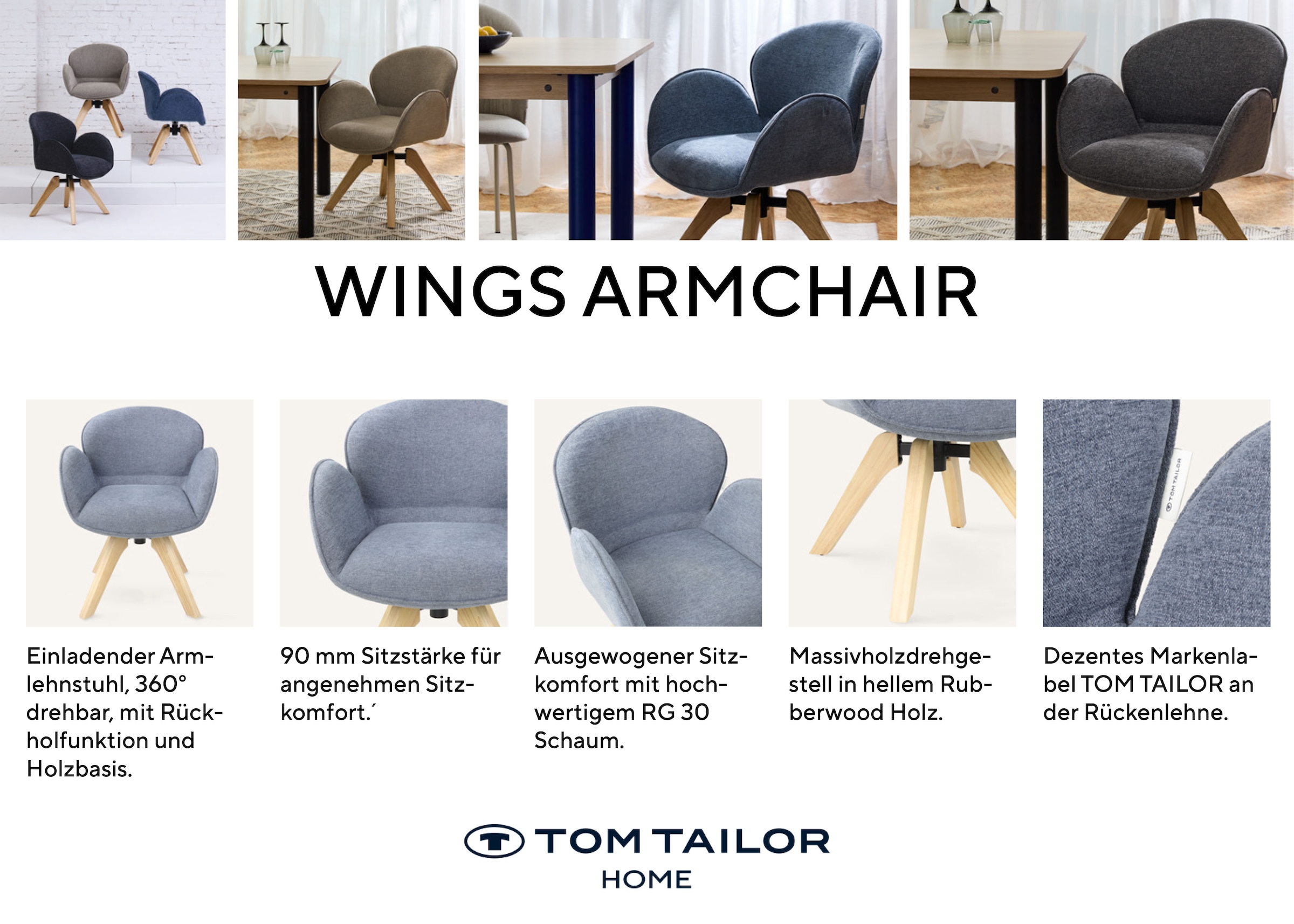 WINGS ARMCHAIR

TOM TAILOR

Einladender Armlehnstuhl, 360° drehbar, mit Rückholfunktion und Holzbasis.

90 mm Sitzstärke für angenehmen Sitzkomfort.´

Ausgewogener Sitzkomfort mit hochwertigem RG 30 Schaum.

Massivholzdrehgestell in hellem Rubberwood Holz.

Dezentes Markenlabel TOM TAILOR an der Rückenlehne.

TOM TAILOR
HOME